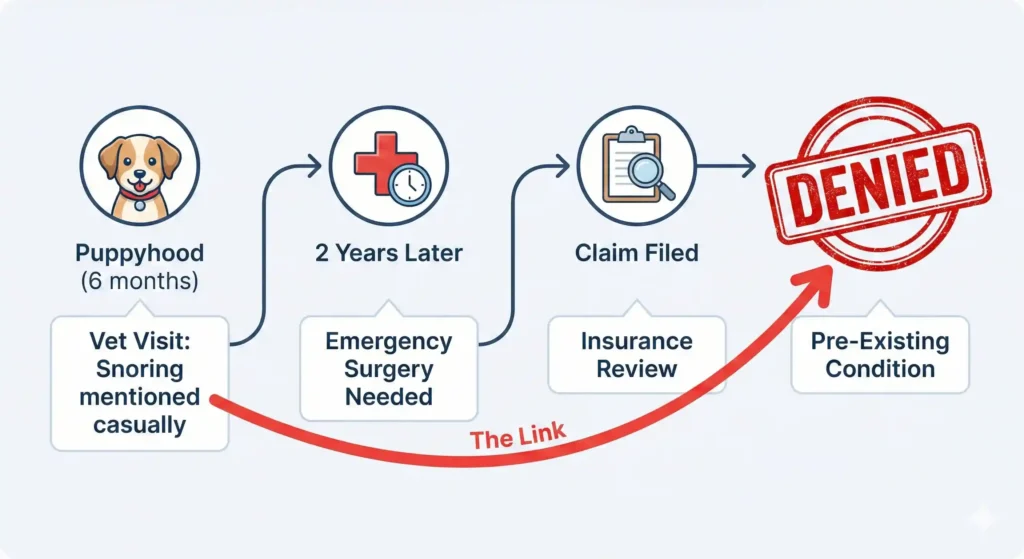 Puppyhood
(6 months)

Vet Visit: Snoring mentioned casually

2 Years Later

Emergency Surgery Needed

Claim Filed

Insurance Review

DENIED

Pre-Existing Condition

The Link